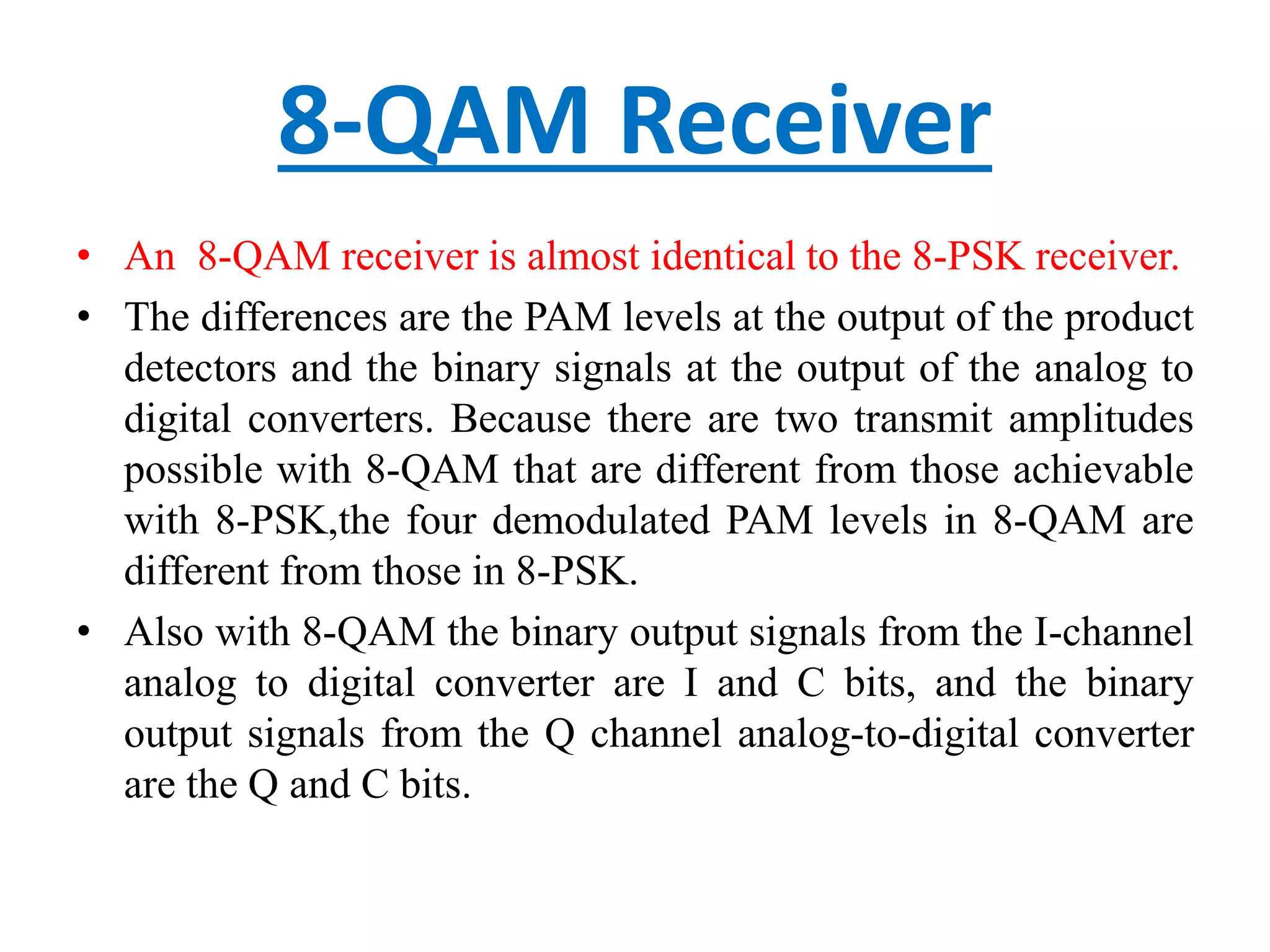 8-QAM Receiver

• An 8-QAM receiver is almost identical to the 8-PSK receiver.

• The differences are the PAM levels at the output of the product detectors and the binary signals at the output of the analog to digital converters. Because there are two transmit amplitudes possible with 8-QAM that are different from those achievable with 8-PSK,the four demodulated PAM levels in 8-QAM are different from those in 8-PSK.

• Also with 8-QAM the binary output signals from the I-channel analog to digital converter are I and C bits, and the binary output signals from the Q channel analog-to-digital converter are the Q and C bits.